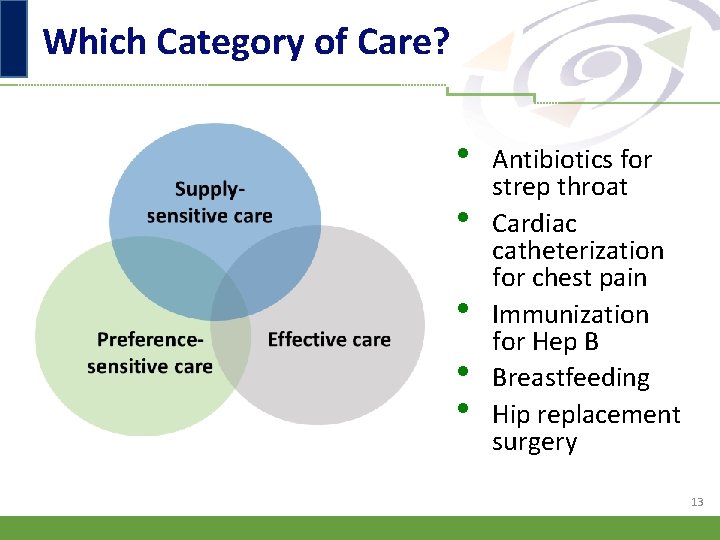 Which Category of Care?

Supply-sensitive care

Preference-sensitive care

Effective care

- Antibiotics for strep throat
- Cardiac catheterization for chest pain
- Immunization for Hep B
- Breastfeeding
- Hip replacement surgery

13